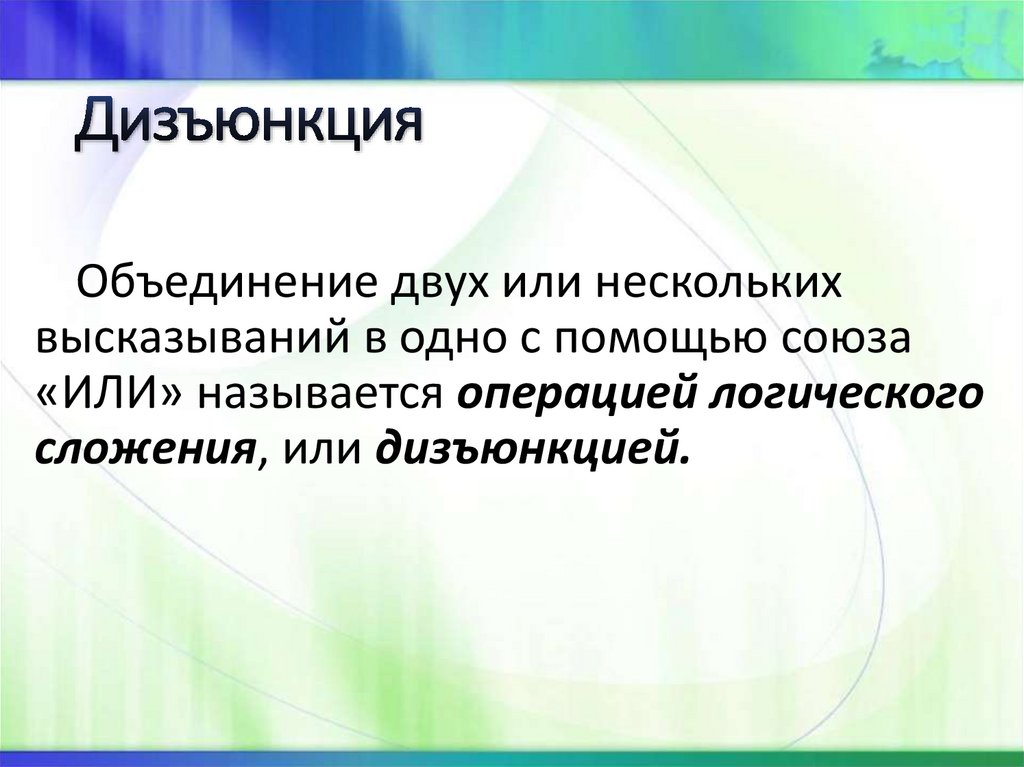 Дизъюнкция

Объединение двух или нескольких высказываний в одно с помощью союза «ИЛИ» называется операцией логического сложения, или дизъюнкцией.